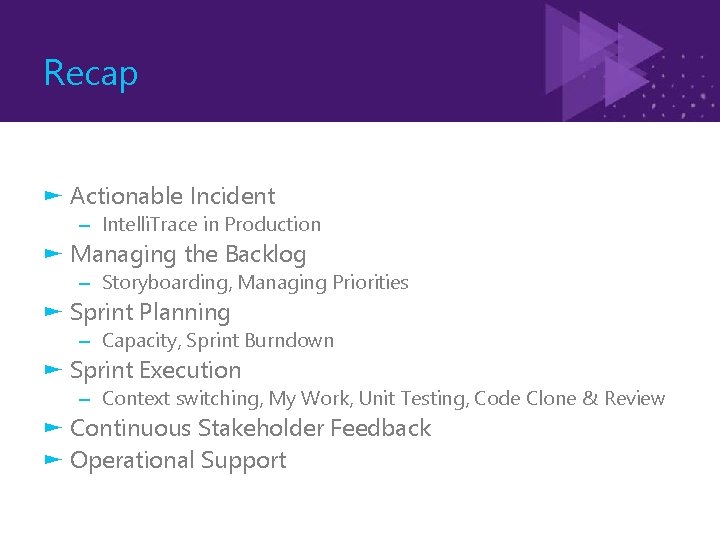 Recap

Actionable Incident
– IntelliTrace in Production

Managing the Backlog
– Storyboarding, Managing Priorities

Sprint Planning
– Capacity, Sprint Burndown

Sprint Execution
– Context switching, My Work, Unit Testing, Code Clone & Review

Continuous Stakeholder Feedback

Operational Support